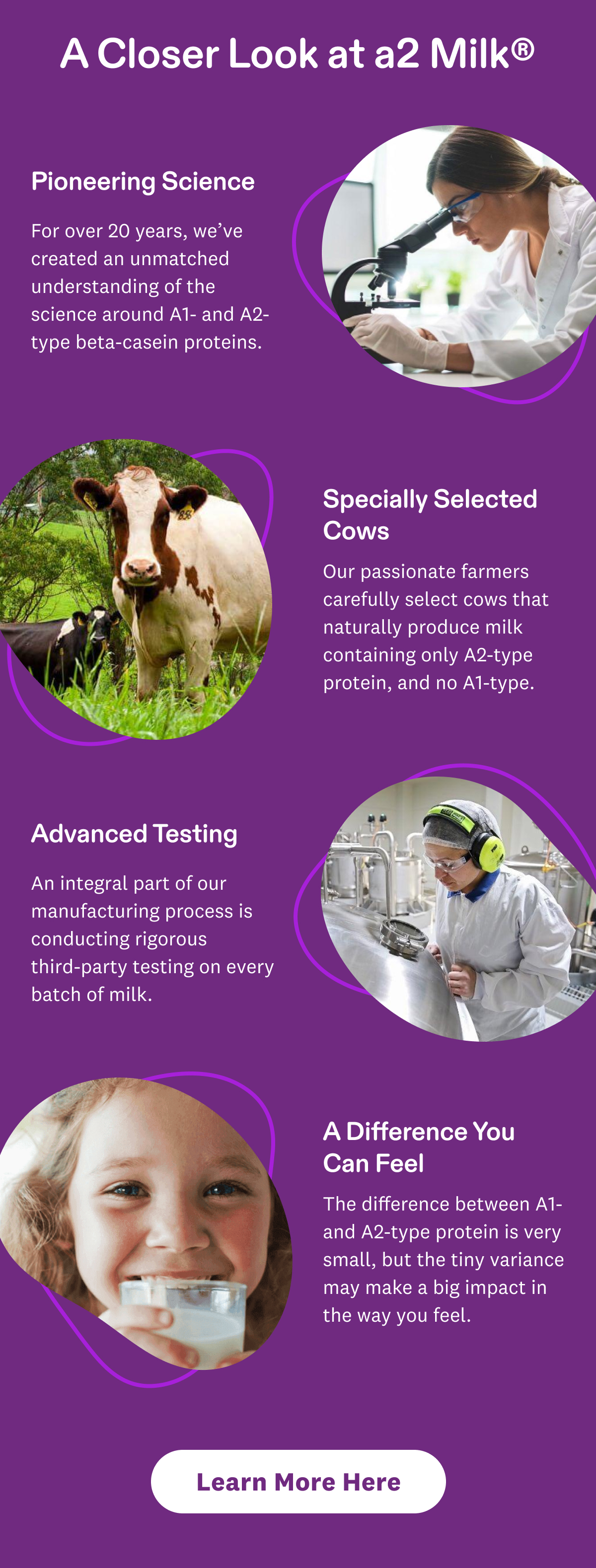 A Closer Look at a2 Milk®

Pioneering Science

For over 20 years, we've created an unmatched understanding of the science around A1- and A2-type beta-casein proteins.

Specially Selected Cows

Our passionate farmers carefully select cows that naturally produce milk containing only A2-type protein, and no A1-type.

Advanced Testing

An integral part of our manufacturing process is conducting rigorous third-party testing on every batch of milk.

A Difference You Can Feel

The difference between A1- and A2-type protein is very small, but the tiny variance may make a big impact in the way you feel.

Learn More Here